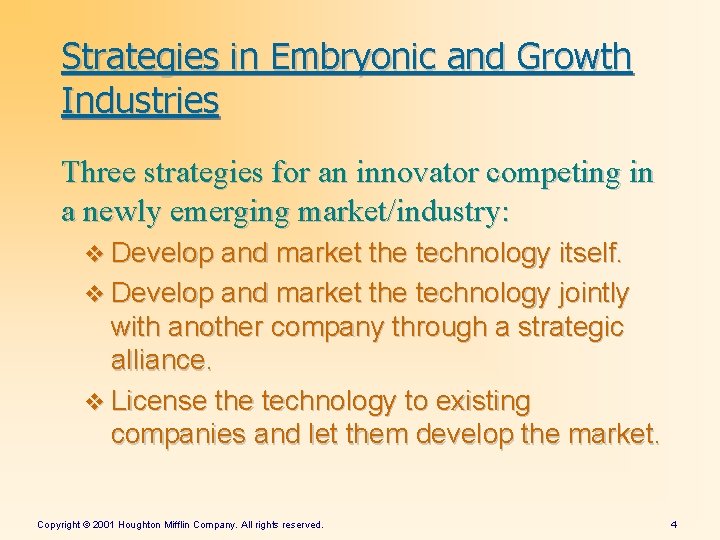 Strategies in Embryonic and Growth Industries

Three strategies for an innovator competing in a newly emerging market/industry:

❖ Develop and market the technology itself.

❖ Develop and market the technology jointly with another company through a strategic alliance.

❖ License the technology to existing companies and let them develop the market.

Copyright © 2001 Houghton Mifflin Company. All rights reserved.

4